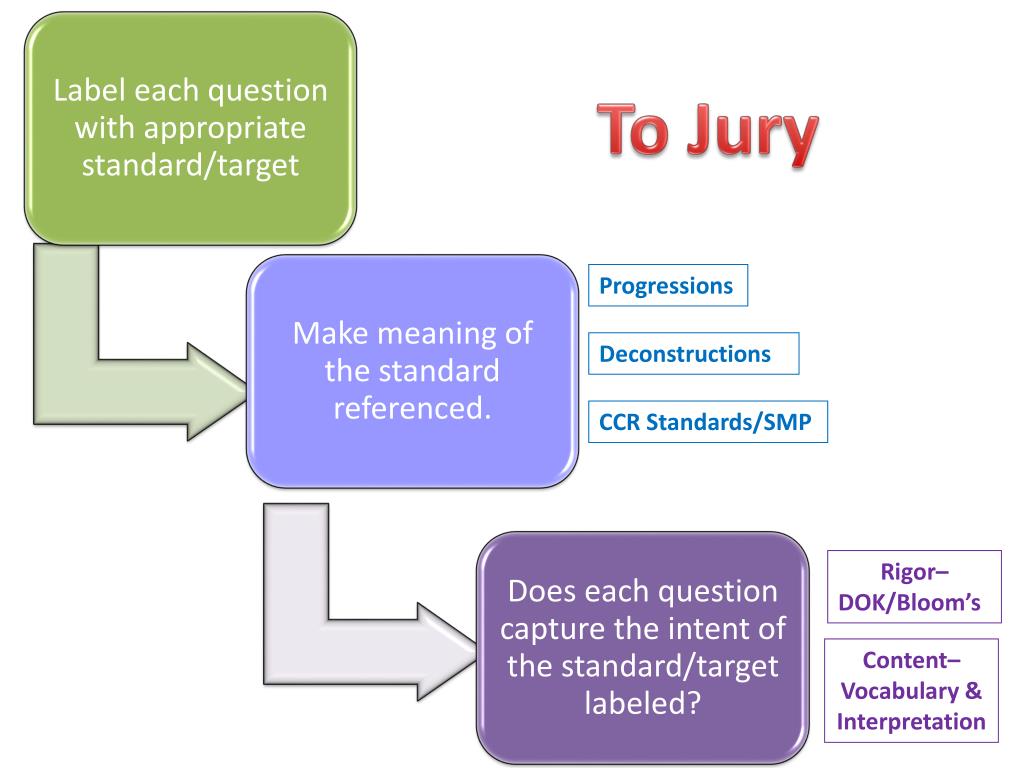 Label each question with appropriate standard/target

To Jury

Make meaning of the standard referenced.

Progressions

Deconstructions

CCR Standards/SMP

Does each question capture the intent of the standard/target labeled?

Rigor– DOK/Bloom's

Content– Vocabulary & Interpretation